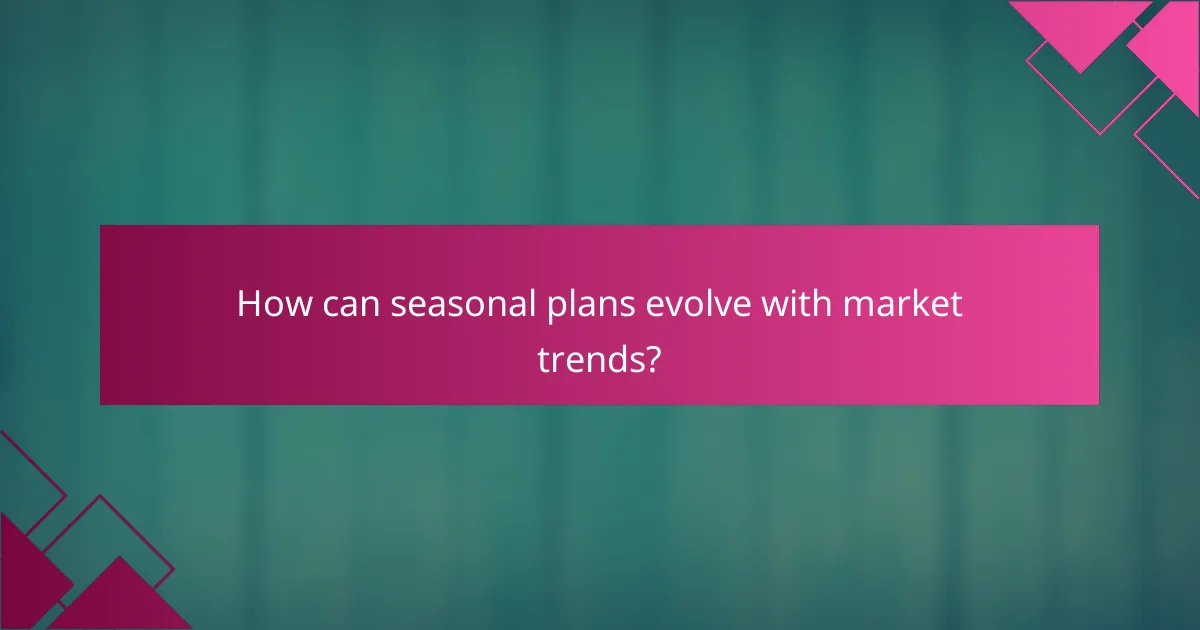 How can seasonal plans evolve with market trends?